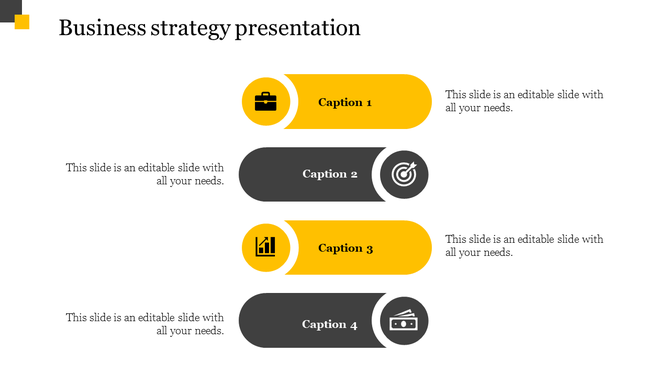 Business strategy presentation

Caption 1

This slide is an editable slide with all your needs.

This slide is an editable slide with all your needs.

Caption 2

Caption 3

This slide is an editable slide with all your needs.

This slide is an editable slide with all your needs.

Caption 4